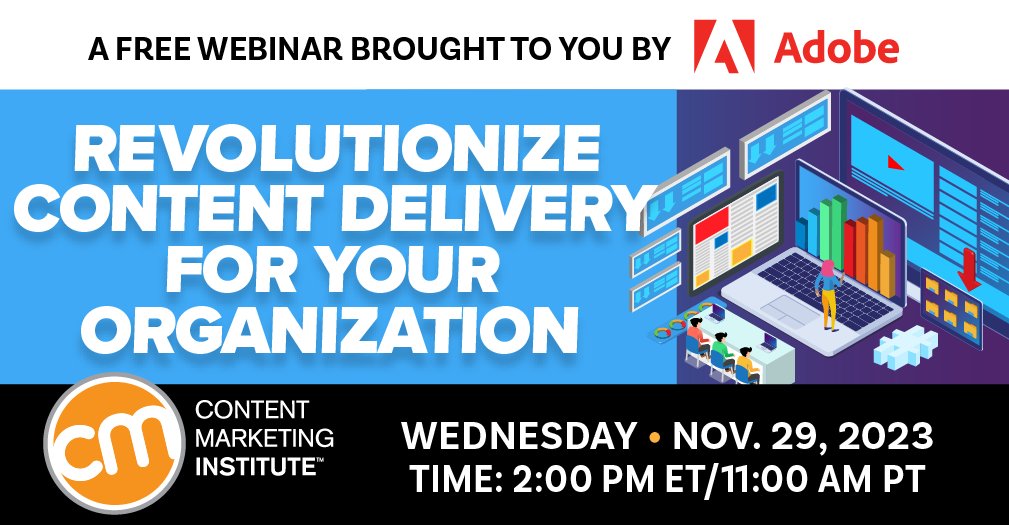 A FREE WEBINAR BROUGHT TO YOU BY Adobe

REVOLUTIONIZE CONTENT DELIVERY FOR YOUR ORGANIZATION

cm CONTENT MARKETING INSTITUTE™

WEDNESDAY • NOV. 29, 2023
TIME: 2:00 PM ET/11:00 AM PT